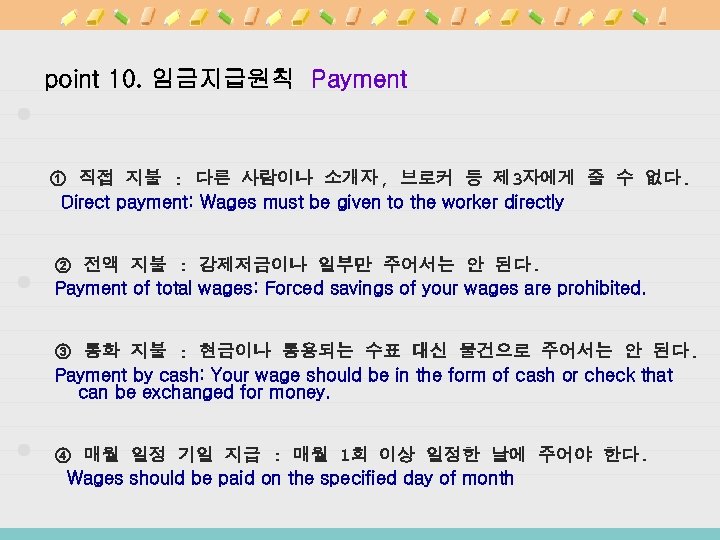 point 10. 임금지급원칙 Payment

① 직접 지불 : 다른 사람이나 소개자, 브로커 등 제3자에게 줄 수 없다.
Direct payment: Wages must be given to the worker directly

② 전액 지불 : 강제저금이나 일부만 주어서는 안 된다.
Payment of total wages: Forced savings of your wages are prohibited.

③ 통화 지불 : 현금이나 통용되는 수표 대신 물건으로 주어서는 안 된다.
Payment by cash: Your wage should be in the form of cash or check that can be exchanged for money.

④ 매월 일정 기일 지급 : 매월 1회 이상 일정한 날에 주어야 한다.
Wages should be paid on the specified day of month